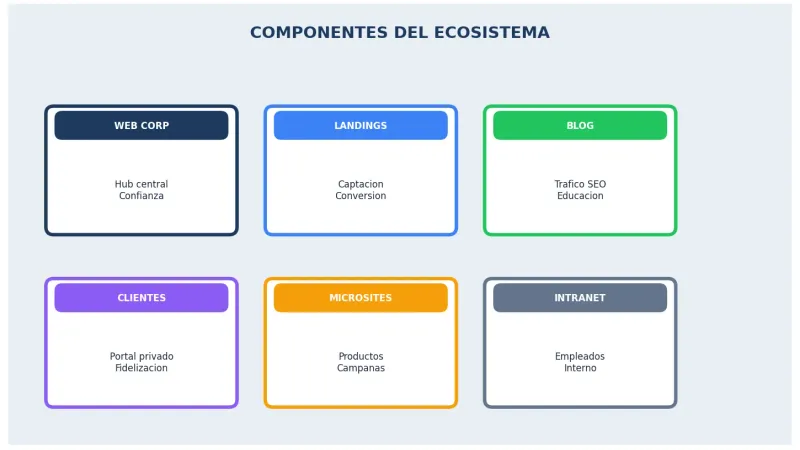 COMPONENTES DEL ECOSISTEMA

WEB CORP

Hub central
Confianza

LANDINGS

Captacion
Conversion

BLOG

Trafico SEO
Educacion

CLIENTES

Portal privado
Fidelizacion

MICROSITES

Productos
Campanas

INTRANET

Empleados
Interno